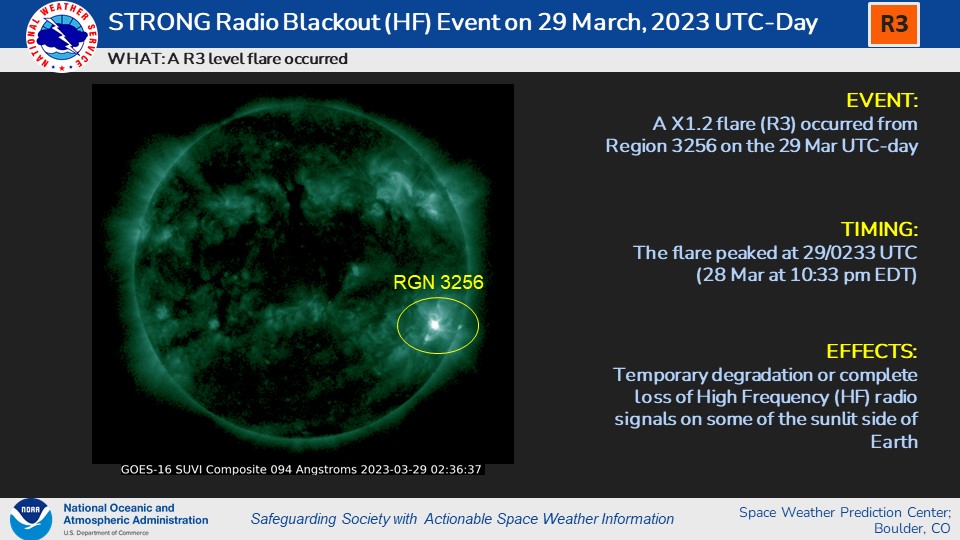 NATIONAL WEATHER SERVICE

STRONG Radio Blackout (HF) Event on 29 March, 2023 UTC-Day

R3

WHAT: A R3 level flare occurred

RGN 3256

GOES-16 SUVI Composite 094 Angstroms 2023-03-29 02:36:37

EVENT:
A X1.2 flare (R3) occurred from Region 3256 on the 29 Mar UTC-day

TIMING:
The flare peaked at 29/0233 UTC (28 Mar at 10:33 pm EDT)

EFFECTS:
Temporary degradation or complete loss of High Frequency (HF) radio signals on some of the sunlit side of Earth

NOAA

National Oceanic and Atmospheric Administration
U.S. Department of Commerce

Safeguarding Society with Actionable Space Weather Information

Space Weather Prediction Center; Boulder, CO